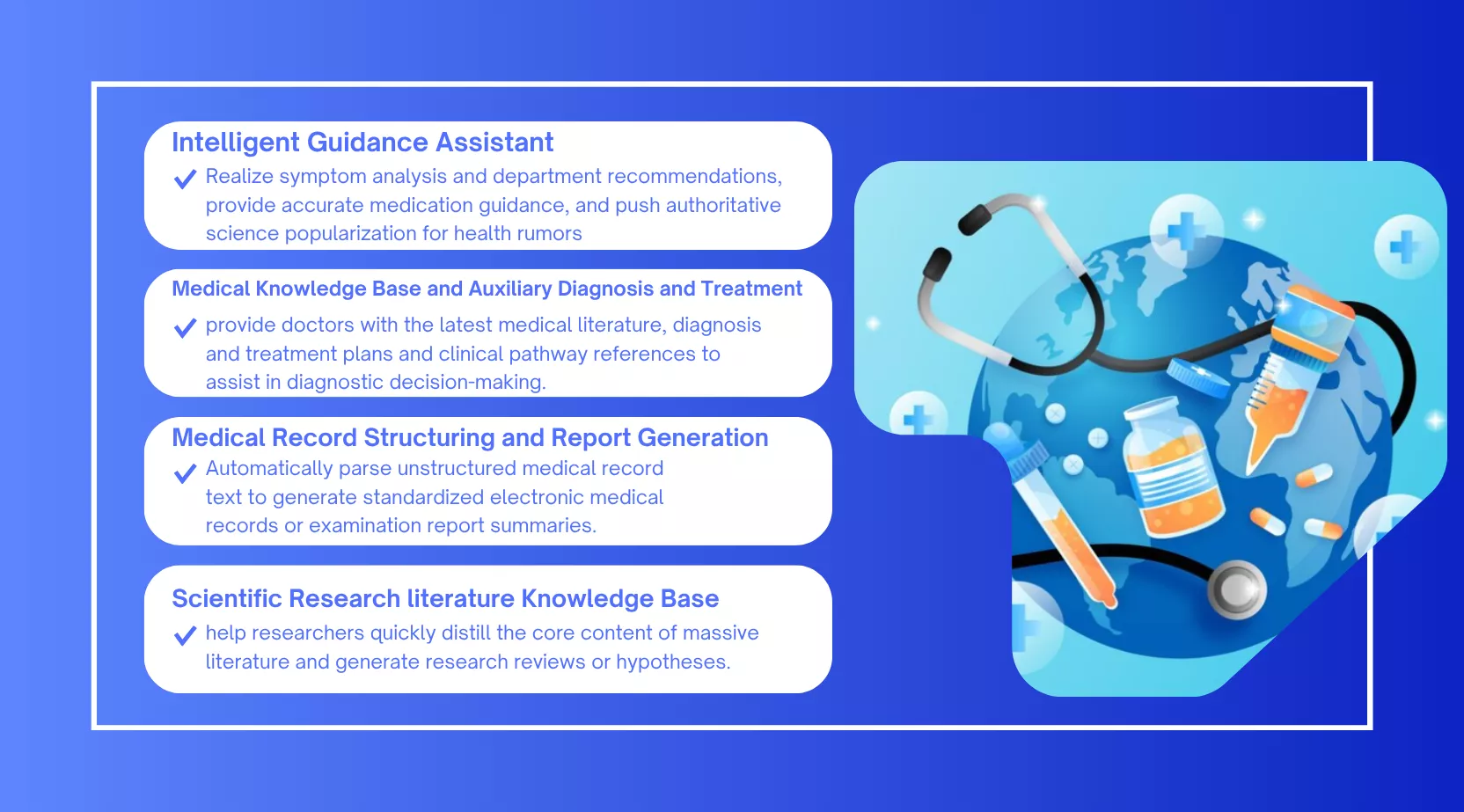 Intelligent Guidance Assistant

Realize symptom analysis and department recommendations, provide accurate medication guidance, and push authoritative science popularization for health rumors

Medical Knowledge Base and Auxiliary Diagnosis and Treatment

provide doctors with the latest medical literature, diagnosis and treatment plans and clinical pathway references to assist in diagnostic decision-making.

Medical Record Structuring and Report Generation

Automatically parse unstructured medical record text to generate standardized electronic medical records or examination report summaries.

Scientific Research literature Knowledge Base

help researchers quickly distill the core content of massive literature and generate research reviews or hypotheses.